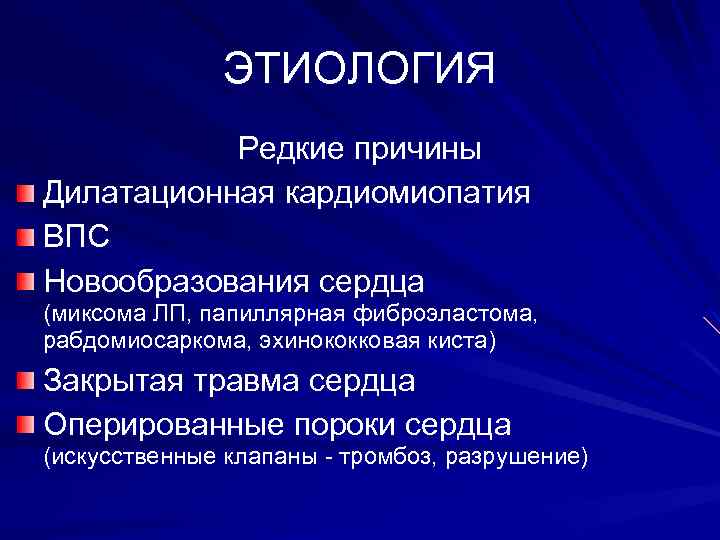 ЭТИОЛОГИЯ

Редкие причины

Дилатационная кардиомиопатия

ВПС

Новообразования сердца (миксома ЛП, папиллярная фиброэластома, рабдомиосаркома, эхинококковая киста)

Закрытая травма сердца

Оперированные пороки сердца (искусственные клапаны - тромбоз, разрушение)